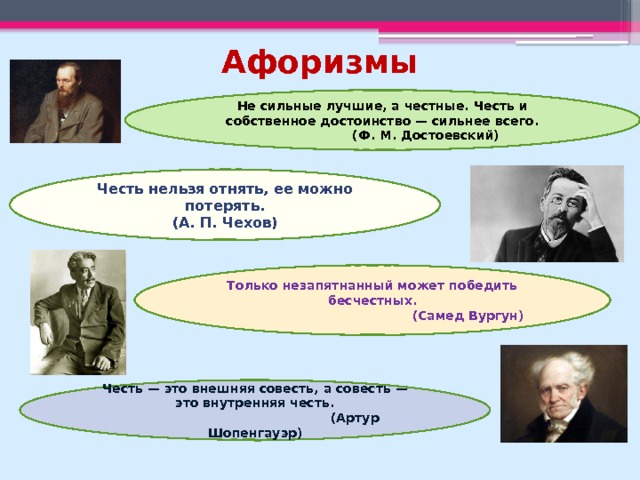 Афоризмы

Не сильные лучшие, а честные. Честь и собственное достоинство — сильнее всего.
(Ф. М. Достоевский)

Честь нельзя отнять, ее можно потерять.
(А. П. Чехов)

Только незапятнанный может победить бесчестных.
(Самед Вургун)

Честь — это внешняя совесть, а совесть — это внутренняя честь.
(Артур Шопенгауэр)